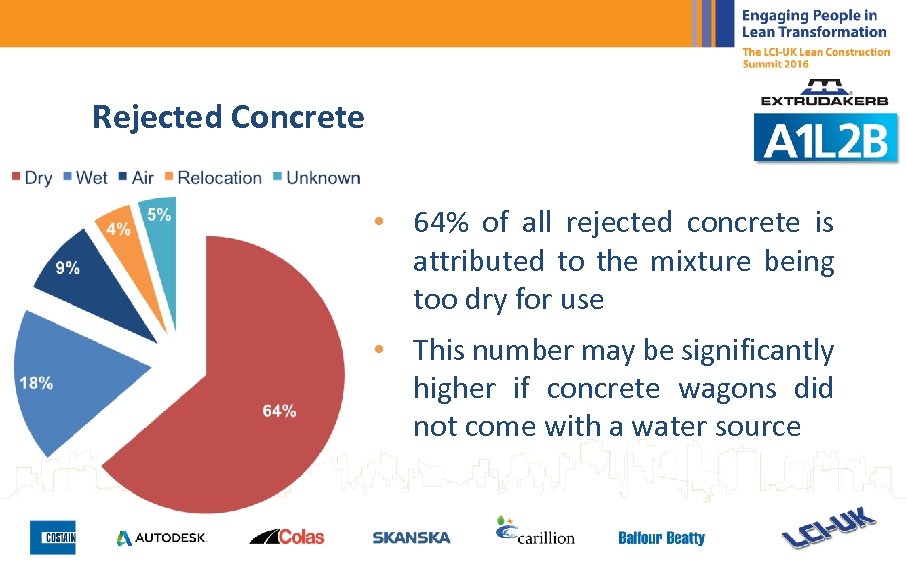 Engaging People in Lean Transformation

The LCI-UK Lean Construction Summit 2016

EXTRUDAKERB

A1L2B

Rejected Concrete

Dry Wet Air Relocation Unknown

5%

4%

9%

18%

64%

• 64% of all rejected concrete is attributed to the mixture being too dry for use

• This number may be significantly higher if concrete wagons did not come with a water source

COSTAIN AUTODESK. Colas SKANSKA carillion Balfour Beatty LCI-UK